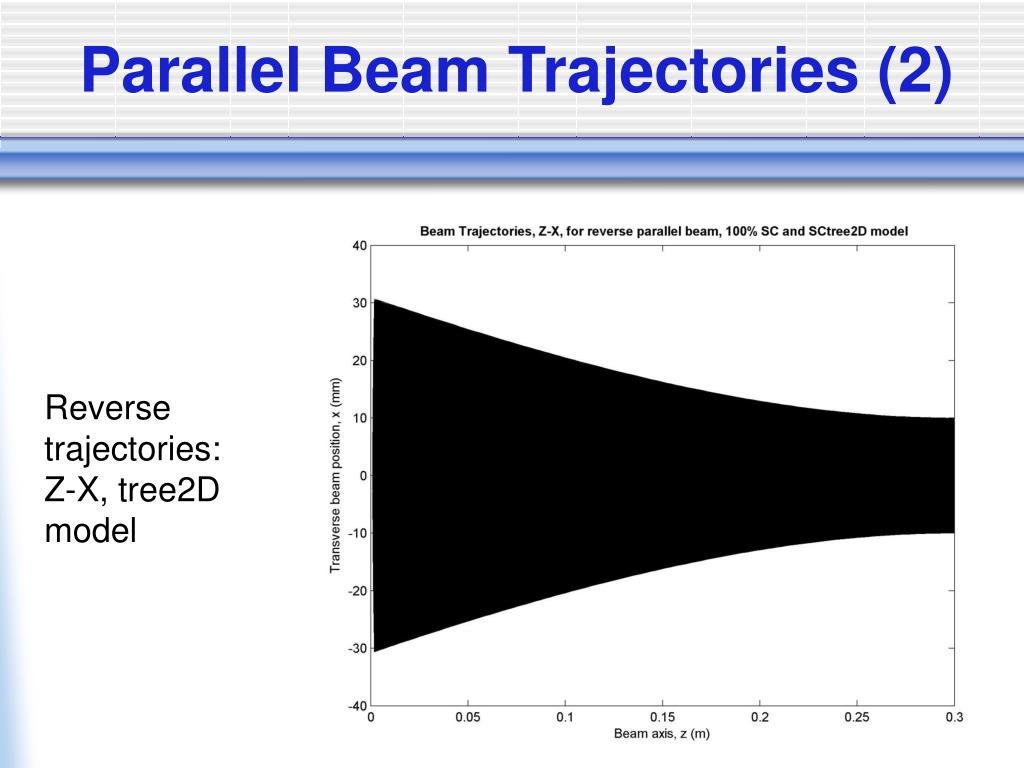 Parallel Beam Trajectories (2)

Reverse trajectories: Z-X, tree2D model

Beam Trajectories, Z-X, for reverse parallel beam, 100% SC and SCtree2D model

Transverse beam position, x (mm)

40
30
20
10
0
-10
-20
-30
-40

0
0.05
0.1
0.15
0.2
0.25
0.3

Beam axis, z (m)